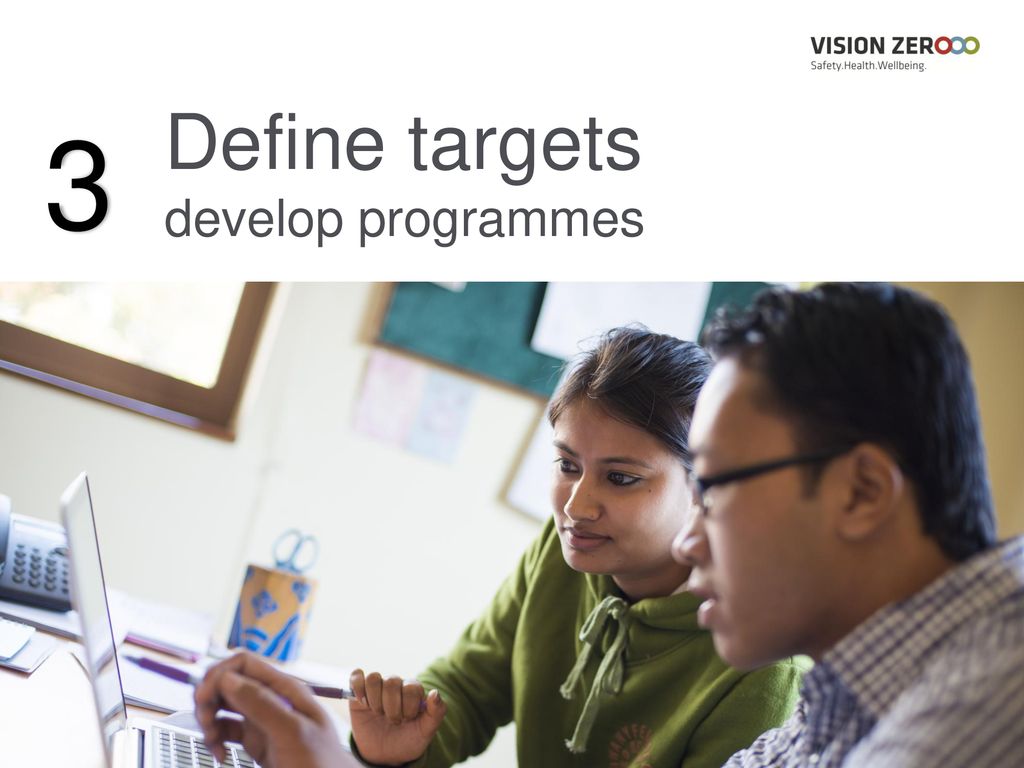 VISION ZERO
Safety.Health.Wellbeing.

3 Define targets
develop programmes